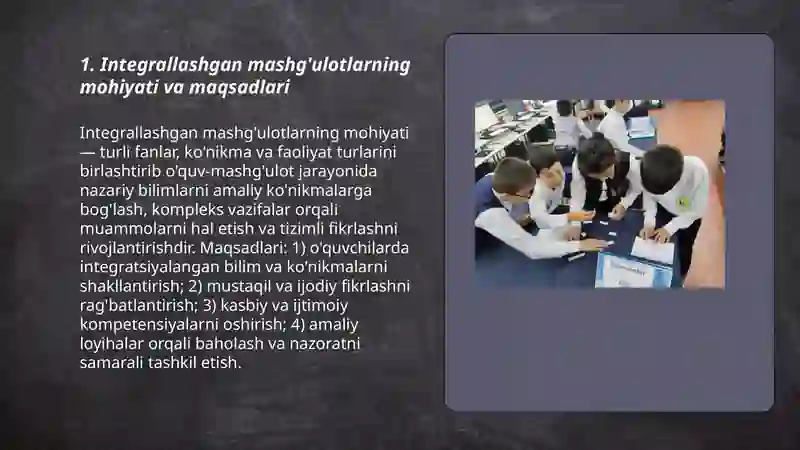 1. Integrallashgan mashg'ulotlarning mohiyati va maqsadlari

Integrallashgan mashg'ulotlarning mohiyati — turli fanlar, ko'nikma va faoliyat turlarini birlashtirib o'quv-mashg'ulot jarayonida nazariy bilimlarni amaliy ko'nikmalarga bog'lash, kompleks vazifalar orqali muammolarni hal etish va tizimli fikrlashni rivojlantirishdir. Maqsadlari: 1) o'quvchilarda integratsiyalangan bilim va ko'nikmalarni shakllantirish; 2) mustaqil va ijodiy fikrlashni rag'batlantirish; 3) kasbiy va ijtimoiy kompetensiyalarni oshirish; 4) amaliy loyihalar orqali baholash va nazoratni samarali tashkil etish.